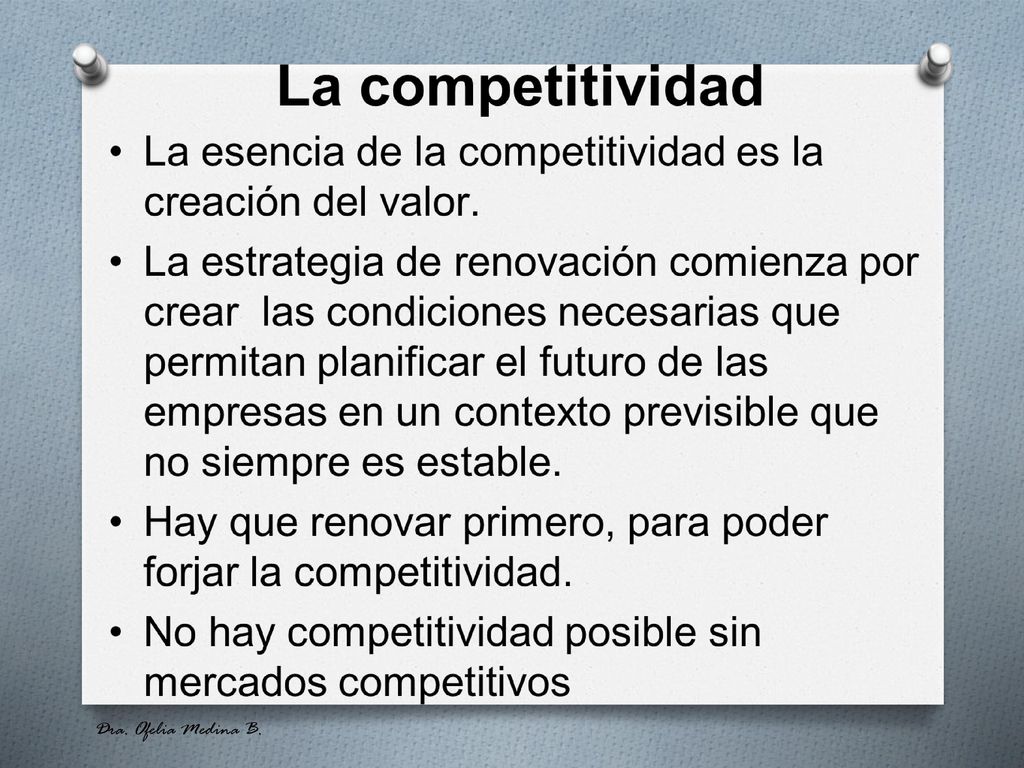 La competitividad

• La esencia de la competitividad es la creación del valor.
• La estrategia de renovación comienza por crear las condiciones necesarias que permitan planificar el futuro de las empresas en un contexto previsible que no siempre es estable.
• Hay que renovar primero, para poder forjar la competitividad.
• No hay competitividad posible sin mercados competitivos

Dra. Ofelia Medina B.